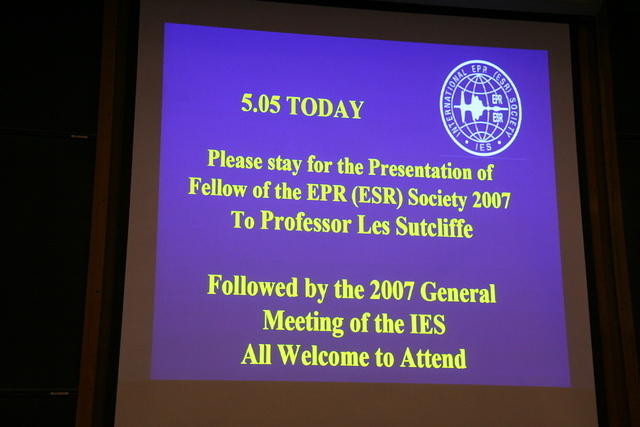 5.05 TODAY

INTERNATIONAL EPR (ESR) SOCIETY
EPR
ESR
IES

Please stay for the Presentation of Fellow of the EPR (ESR) Society 2007 To Professor Les Sutcliffe

Followed by the 2007 General Meeting of the IES All Welcome to Attend